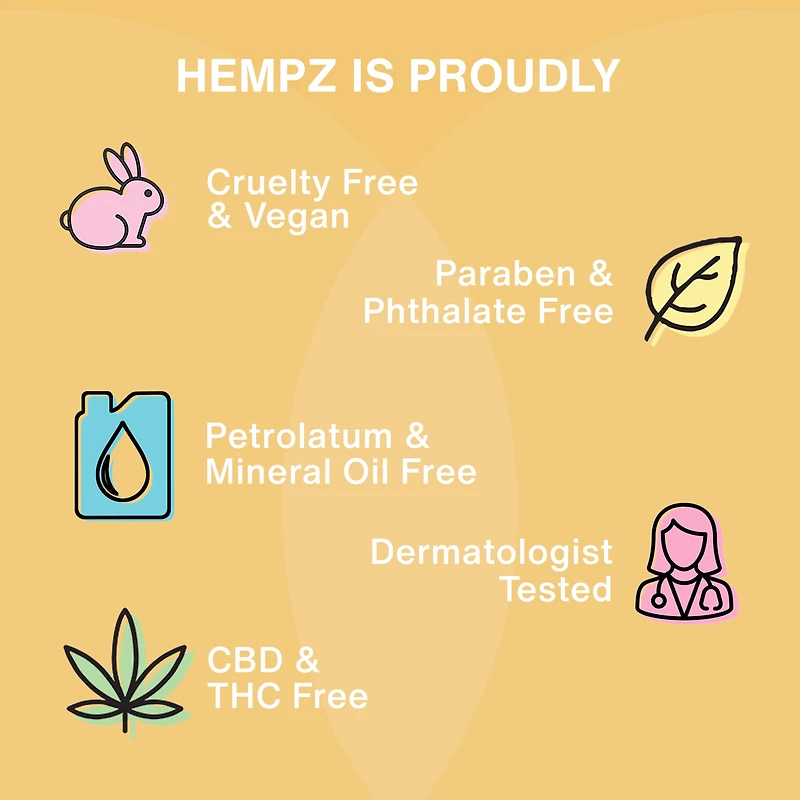 HEMPZ IS PROUDLY

Cruelty Free & Vegan

Paraben & Phthalate Free

Petrolatum & Mineral Oil Free

Dermatologist Tested

CBD & THC Free